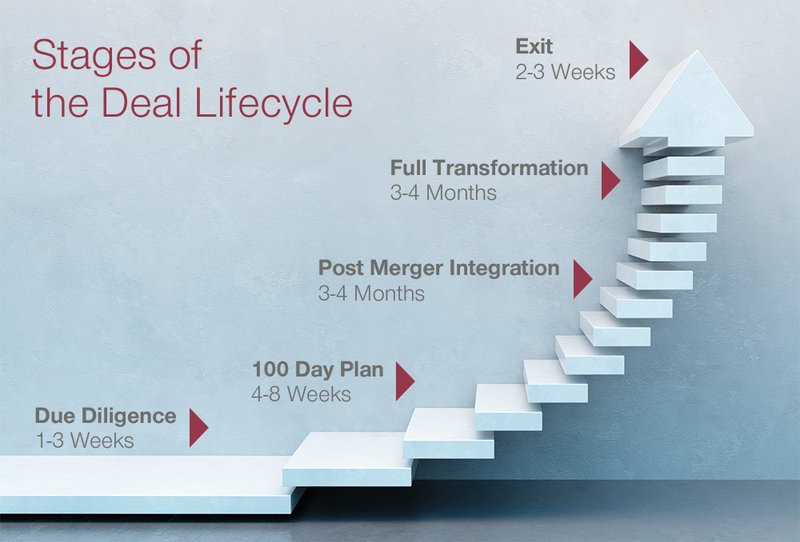 Stages of the Deal Lifecycle

Exit
2-3 Weeks

Full Transformation
3-4 Months

Post Merger Integration
3-4 Months

100 Day Plan
4-8 Weeks

Due Diligence
1-3 Weeks